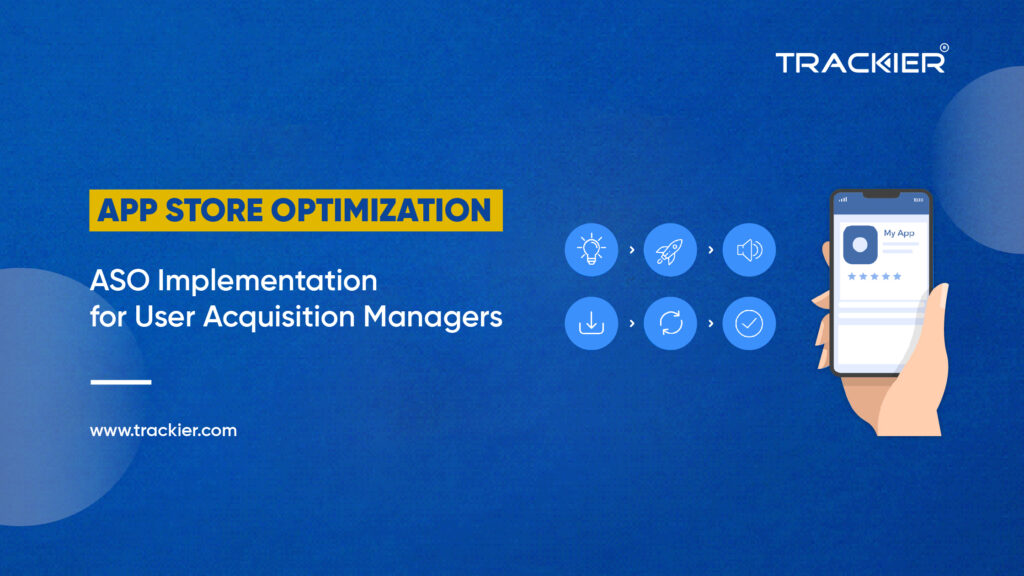 TRACKIER®

APP STORE OPTIMIZATION

ASO Implementation for User Acquisition Managers

www.trackier.com

My App